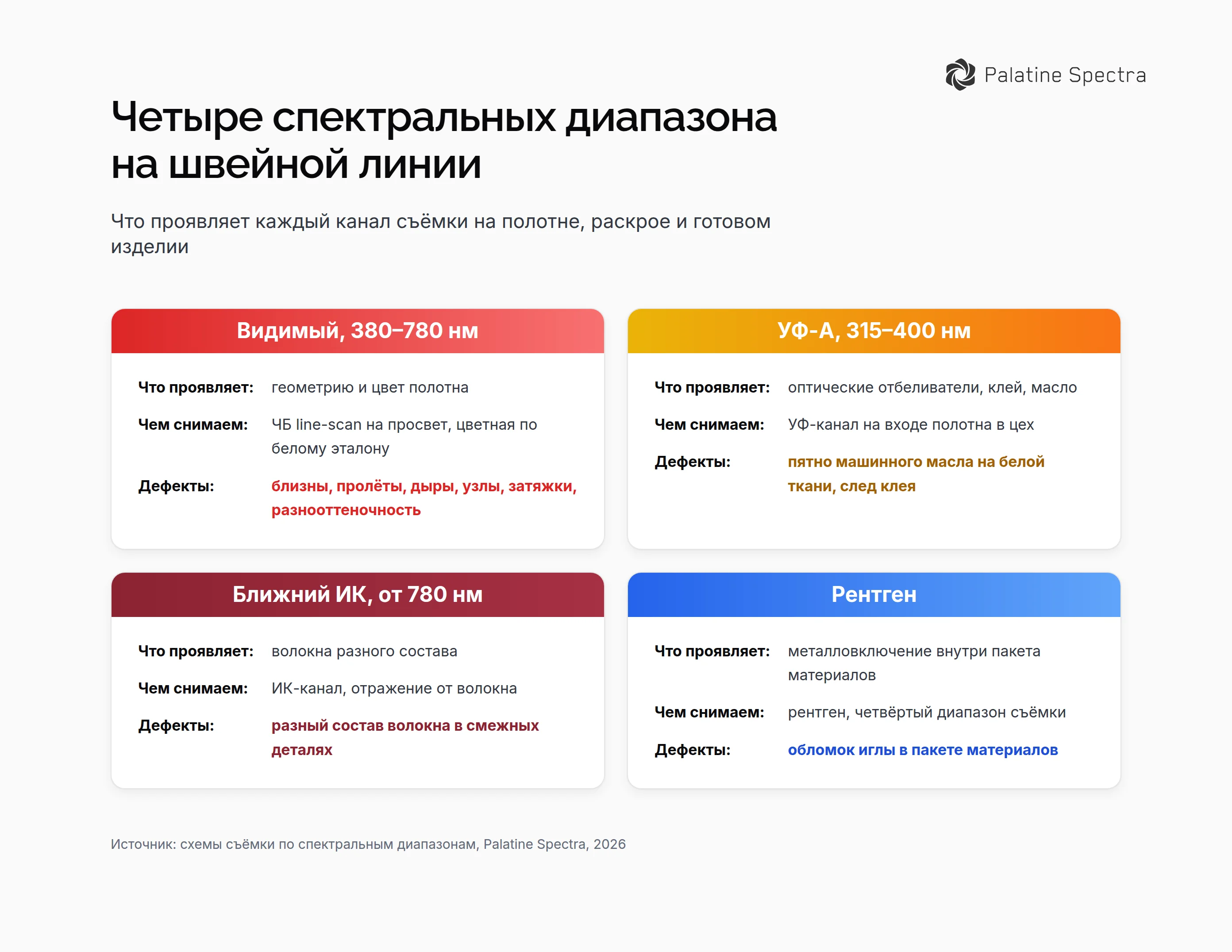 Palatine Spectra

Четыре спектральных диапазона на швейной линии

Что проявляет каждый канал съёмки на полотне, раскрое и готовом изделии

Видимый, 380–780 нм

Что проявляет: геометрию и цвет полотна

Чем снимаем: ЧБ line-scan на просвет, цветная по белому эталону

Дефекты: близны, пролёты, дыры, узлы, затяжки, разнооттеночность

УФ-А, 315–400 нм

Что проявляет: оптические отбеливатели, клей, масло

Чем снимаем: УФ-канал на входе полотна в цех

Дефекты: пятно машинного масла на белой ткани, след клея

Ближний ИК, от 780 нм

Что проявляет: волокна разного состава

Чем снимаем: ИК-канал, отражение от волокна

Дефекты: разный состав волокна в смежных деталях

Рентген

Что проявляет: металловключение внутри пакета материалов

Чем снимаем: рентген, четвёртый диапазон съёмки

Дефекты: обломок иглы в пакете материалов

Источник: схемы съёмки по спектральным диапазонам, Palatine Spectra, 2026